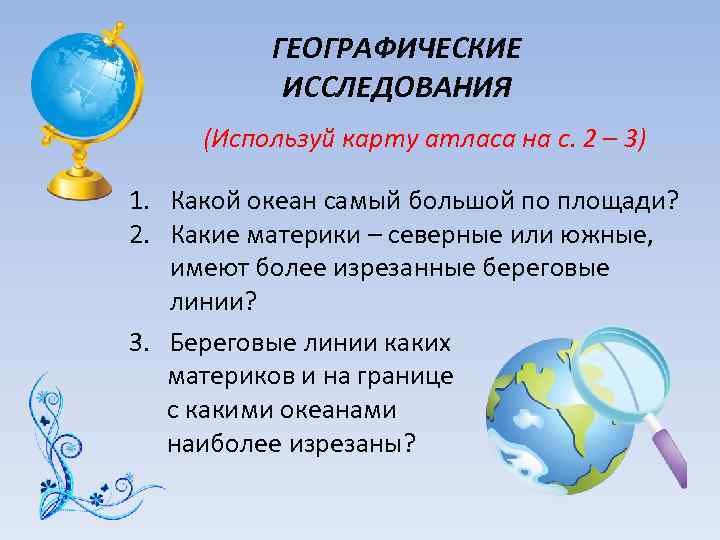 ГЕОГРАФИЧЕСКИЕ ИССЛЕДОВАНИЯ

(Используй карту атласа на с. 2 – 3)

1. Какой океан самый большой по площади?
2. Какие материки – северные или южные, имеют более изрезанные береговые линии?
3. Береговые линии каких материков и на границе с какими океанами наиболее изрезаны?